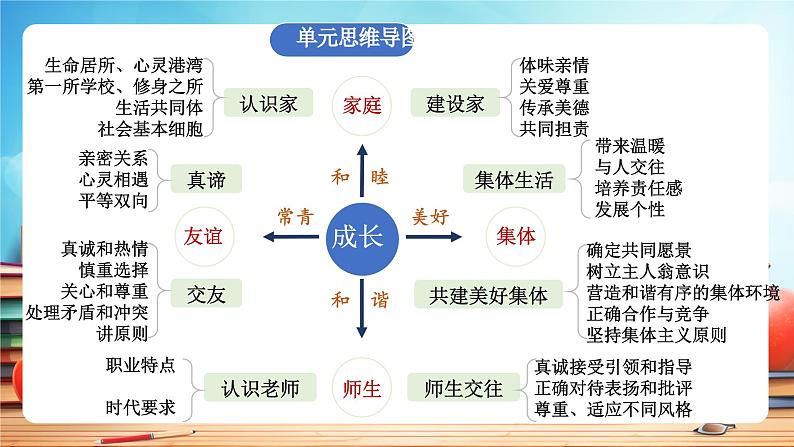 单元思维导图

生命居所、心灵港湾
第一所学校、修身之所
生活共同体
社会基本细胞
认识家
家庭
建设家
体味亲情
关爱尊重
传承美德
共同担责

亲密关系
心灵相遇
平等双向
真谛
和
睦
集体生活
带来温暖
与人交往
培养责任感
发展个性

友谊
常青
成长
美好
集体

真诚和热情
慎重选择
关心和尊重
处理矛盾和冲突
讲原则
交友
和
谐
共建美好集体
确定共同愿景
树立主人翁意识
营造和谐有序的集体环境
正确合作与竞争
坚持集体主义原则

职业特点
时代要求
认识老师
师生
师生交往
真诚接受引领和指导
正确对待表扬和批评
尊重、适应不同风格